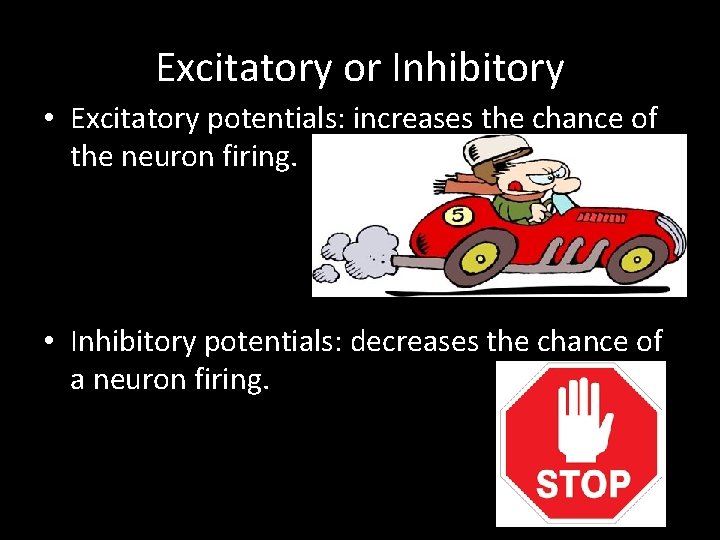 Excitatory or Inhibitory

• Excitatory potentials: increases the chance of the neuron firing.

5

• Inhibitory potentials: decreases the chance of a neuron firing.

STOP